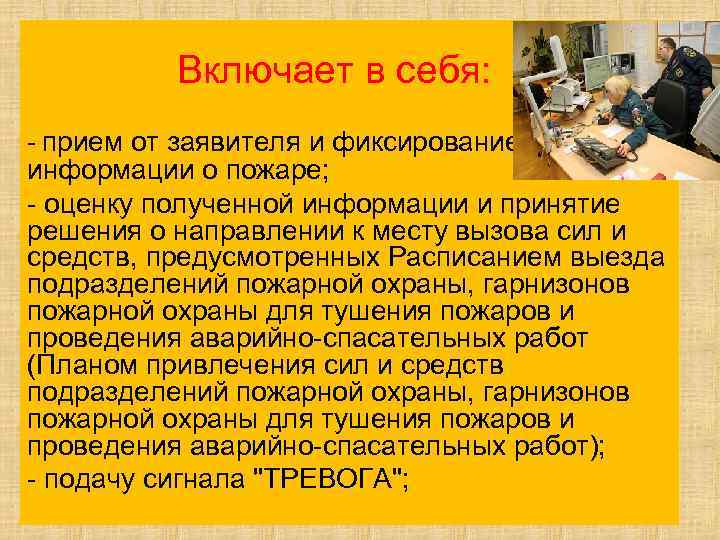 Включает в себя:

- прием от заявителя и фиксирование информации о пожаре;

- оценку полученной информации и принятие решения о направлении к месту вызова сил и средств, предусмотренных Расписанием выезда подразделений пожарной охраны, гарнизонов пожарной охраны для тушения пожаров и проведения аварийно-спасательных работ (Планом привлечения сил и средств подразделений пожарной охраны, гарнизонов пожарной охраны для тушения пожаров и проведения аварийно-спасательных работ);

- подачу сигнала "ТРЕВОГА";